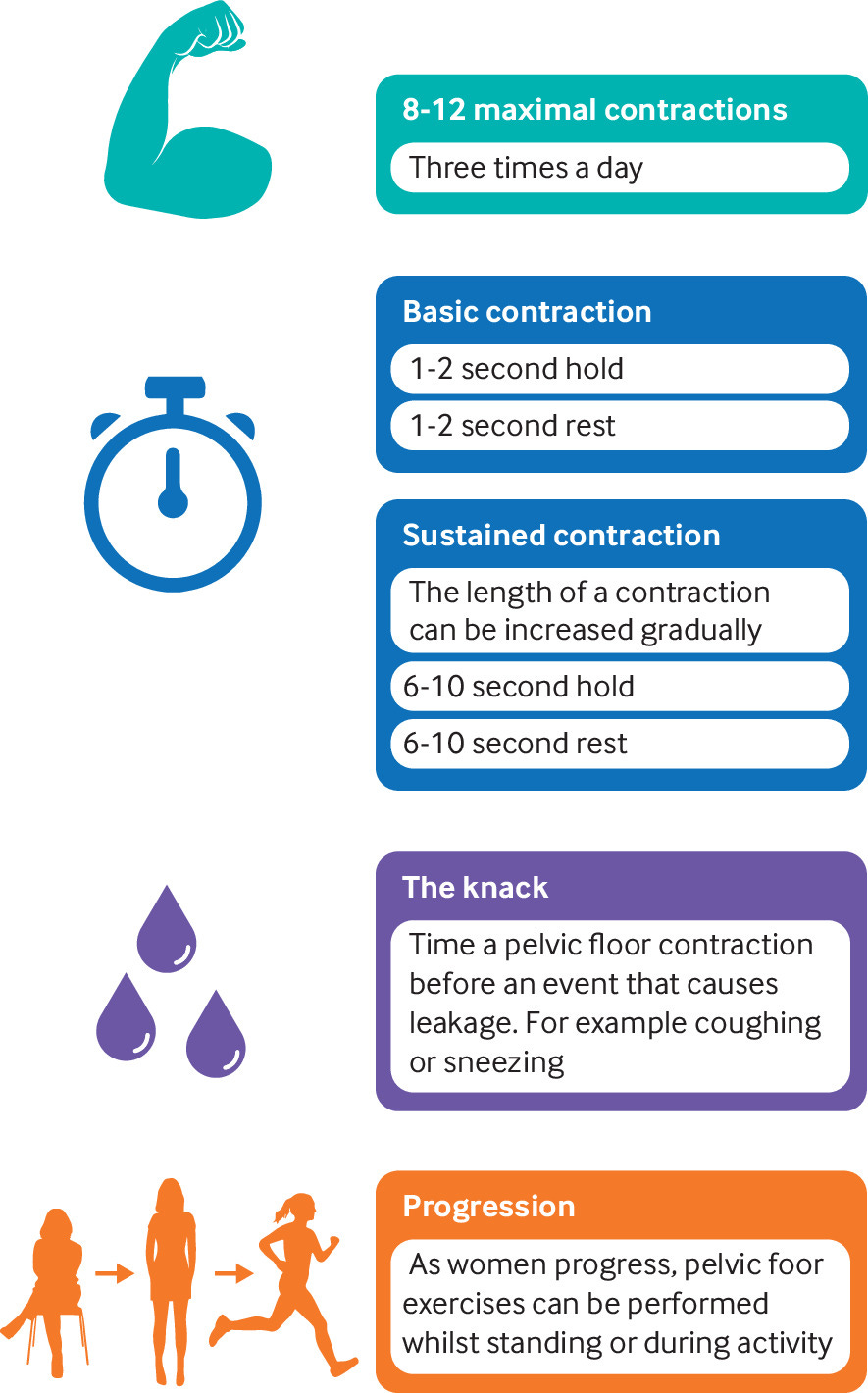 8-12 maximal contractions

Three times a day

Basic contraction

1-2 second hold

1-2 second rest

Sustained contraction

The length of a contraction can be increased gradually

6-10 second hold

6-10 second rest

The knack

Time a pelvic floor contraction before an event that causes leakage. For example coughing or sneezing

Progression

As women progress, pelvic foor exercises can be performed whilst standing or during activity